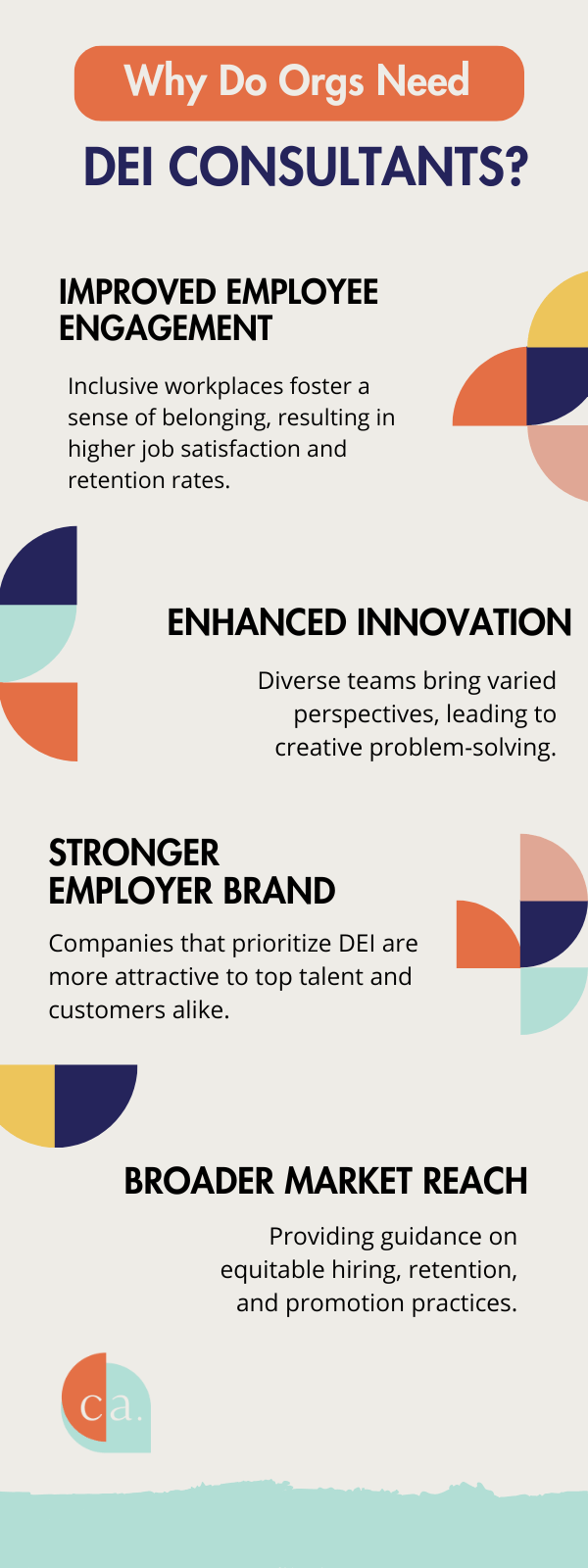 Why Do Orgs Need

DEI CONSULTANTS?

IMPROVED EMPLOYEE ENGAGEMENT

Inclusive workplaces foster a sense of belonging, resulting in higher job satisfaction and retention rates.

ENHANCED INNOVATION

Diverse teams bring varied perspectives, leading to creative problem-solving.

STRONGER EMPLOYER BRAND

Companies that prioritize DEI are more attractive to top talent and customers alike.

BROADER MARKET REACH

Providing guidance on equitable hiring, retention, and promotion practices.

ca.